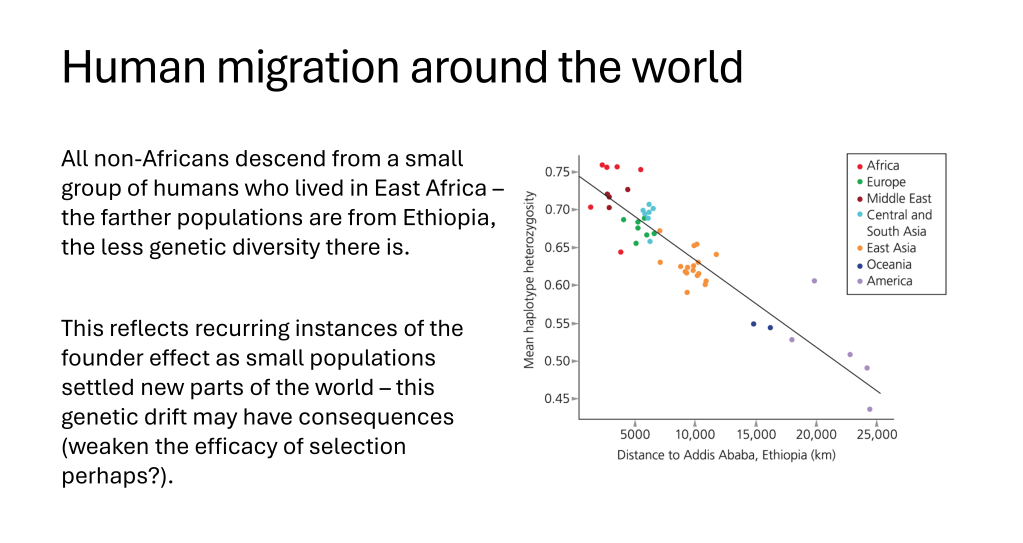 Human migration around the world

All non-Africans descend from a small group of humans who lived in East Africa – the farther populations are from Ethiopia, the less genetic diversity there is.

This reflects recurring instances of the founder effect as small populations settled new parts of the world – this genetic drift may have consequences (weaken the efficacy of selection perhaps?).

Mean haplotype heterozygosity
0.75
0.70
0.65
0.60
0.55
0.50
0.45
5000
10,000
15,000
20,000
25,000
Distance to Addis Ababa, Ethiopia (km)

• Africa
• Europe
• Middle East
• Central and South Asia
• East Asia
• Oceania
• America